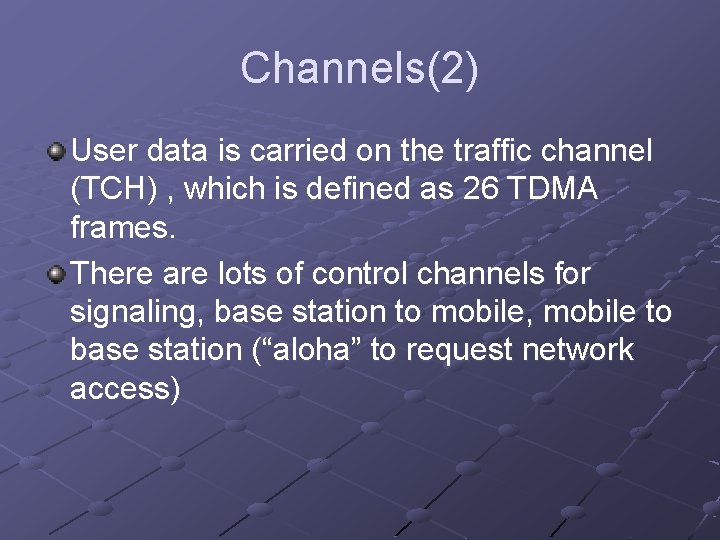 Channels(2)

User data is carried on the traffic channel (TCH) , which is defined as 26 TDMA frames.

There are lots of control channels for signaling, base station to mobile, mobile to base station (“aloha” to request network access)